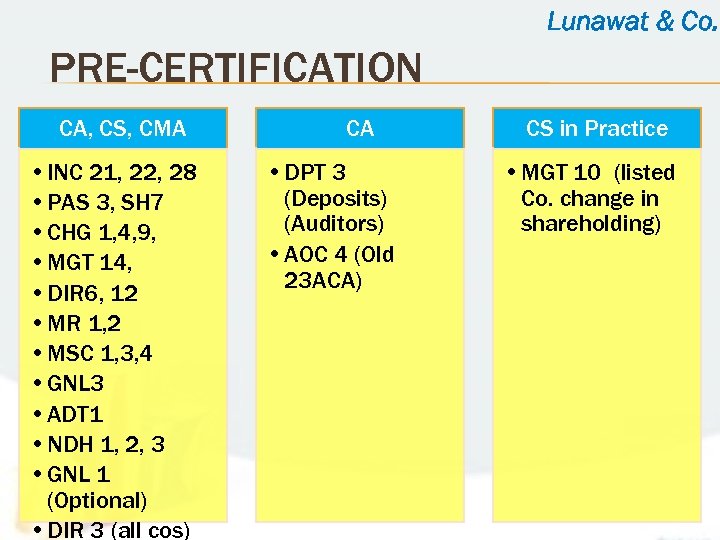 Lunawat & Co.

PRE-CERTIFICATION

CA, CS, CMA

• INC 21, 22, 28
• PAS 3, SH7
• CHG 1,4,9,
• MGT 14,
• DIR6, 12
• MR 1,2
• MSC 1,3,4
• GNL3
• ADT1
• NDH 1, 2, 3
• GNL 1 (Optional)
• DIR 3 (all cos)

CA

• DPT 3 (Deposits) (Auditors)
• AOC 4 (Old 23ACA)

CS in Practice

• MGT 10 (listed Co. change in shareholding)